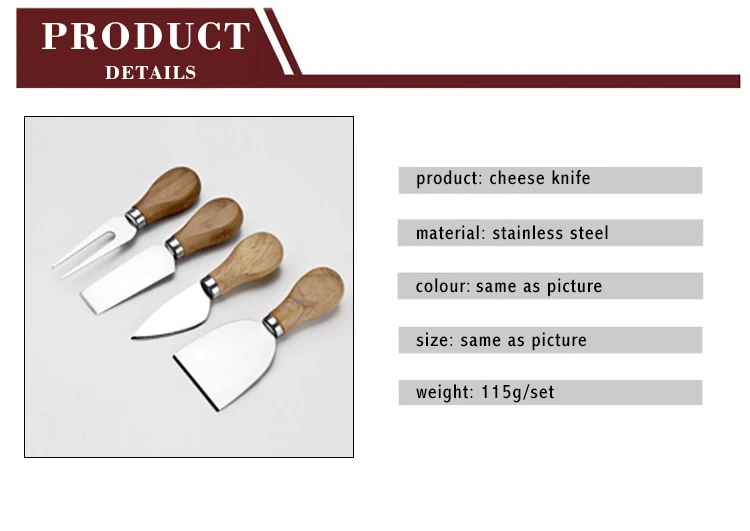 PRODUCT
DETAILS

product: cheese knife

material: stainless steel

colour: same as picture

size: same as picture

weight: 115g/set